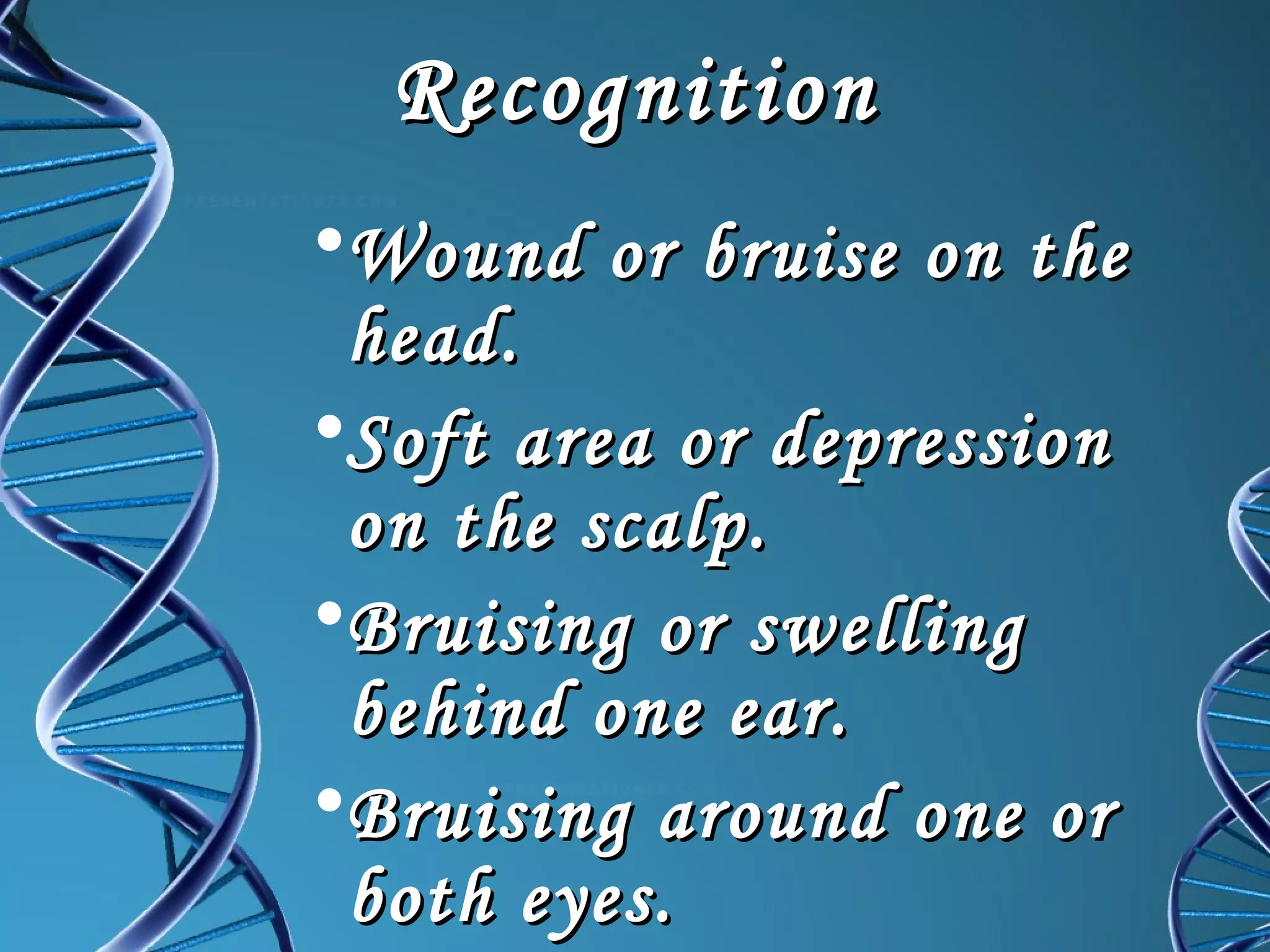 Recognition

• Wound or bruise on the head.

• Soft area or depression on the scalp.

• Bruising or swelling behind one ear.

• Bruising around one or both eyes.